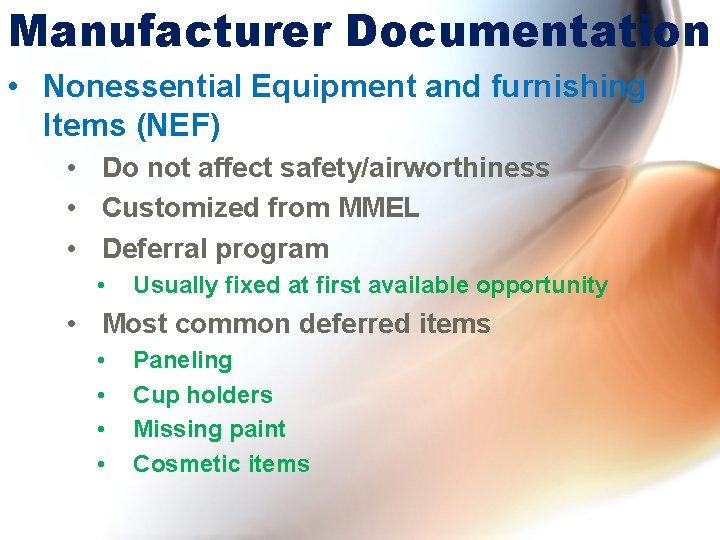 Manufacturer Documentation

• Nonessential Equipment and furnishing Items (NEF)
  • Do not affect safety/airworthiness
  • Customized from MMEL
  • Deferral program
    • Usually fixed at first available opportunity
  • Most common deferred items
    • Paneling
    • Cup holders
    • Missing paint
    • Cosmetic items